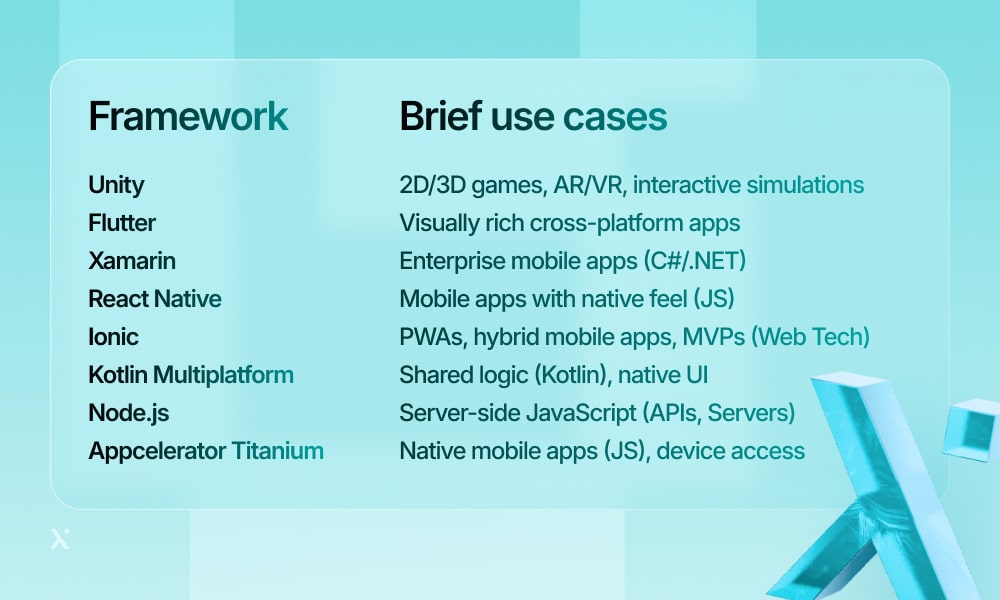 | Framework | Brief use cases |
|---|---|
| Unity | 2D/3D games, AR/VR, interactive simulations |
| Flutter | Visually rich cross-platform apps |
| Xamarin | Enterprise mobile apps (C#/.NET) |
| React Native | Mobile apps with native feel (JS) |
| Ionic | PWAs, hybrid mobile apps, MVPs (Web Tech) |
| Kotlin Multiplatform | Shared logic (Kotlin), native UI |
| Node.js | Server-side JavaScript (APIs, Servers) |
| Appcelerator Titanium | Native mobile apps (JS), device access |